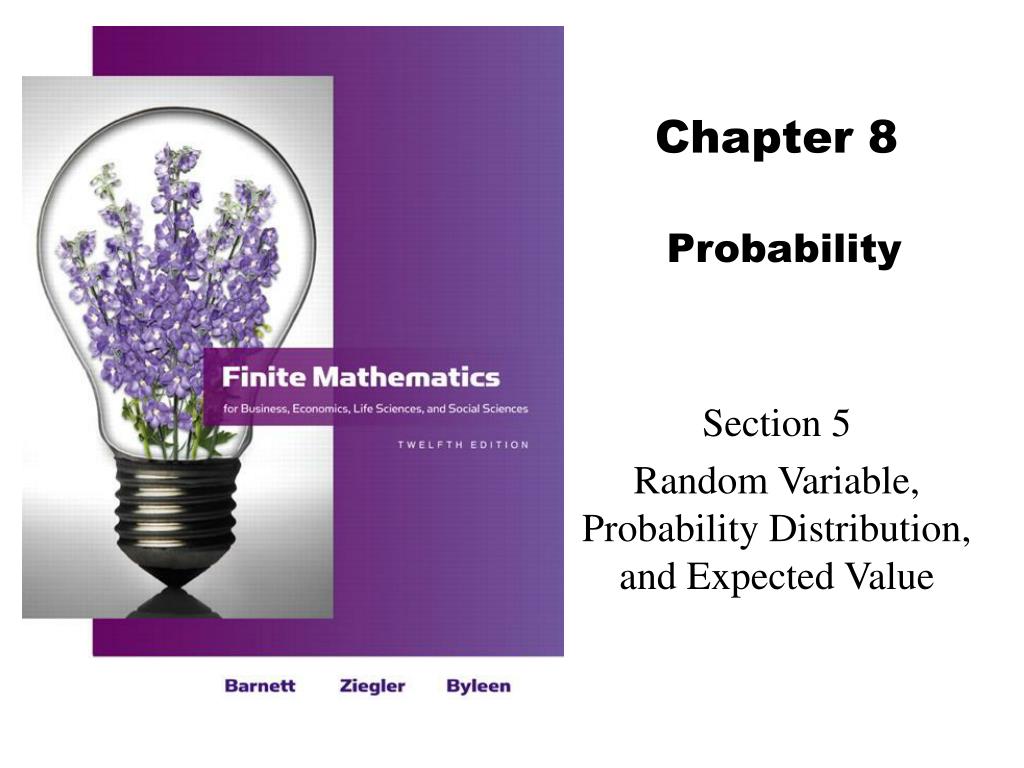 Finite Mathematics
for Business, Economics, Life Sciences, and Social Sciences
TWELFTH EDITION

Barnett Ziegler Byleen

Chapter 8

Probability

Section 5

Random Variable, Probability Distribution, and Expected Value